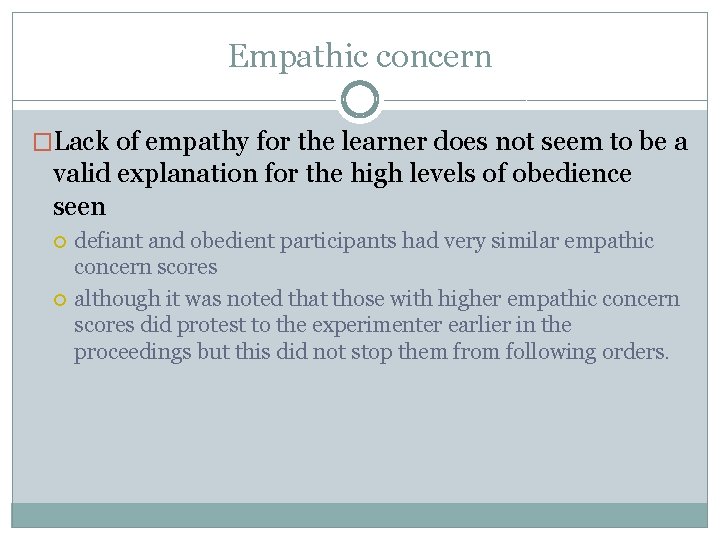 Empathic concern

Lack of empathy for the learner does not seem to be a valid explanation for the high levels of obedience seen

defiant and obedient participants had very similar empathic concern scores

although it was noted that those with higher empathic concern scores did protest to the experimenter earlier in the proceedings but this did not stop them from following orders.